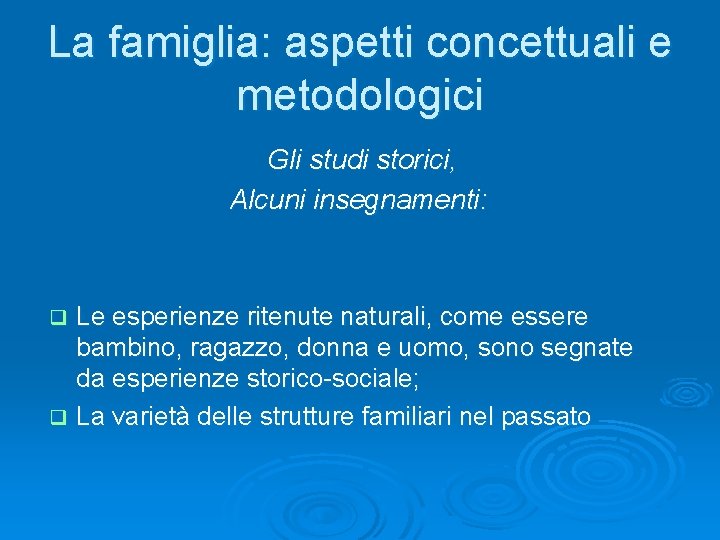 La famiglia: aspetti concettuali e metodologici

Gli studi storici,
Alcuni insegnamenti:

❑ Le esperienze ritenute naturali, come essere bambino, ragazzo, donna e uomo, sono segnate da esperienze storico-sociale;
❑ La varietà delle strutture familiari nel passato